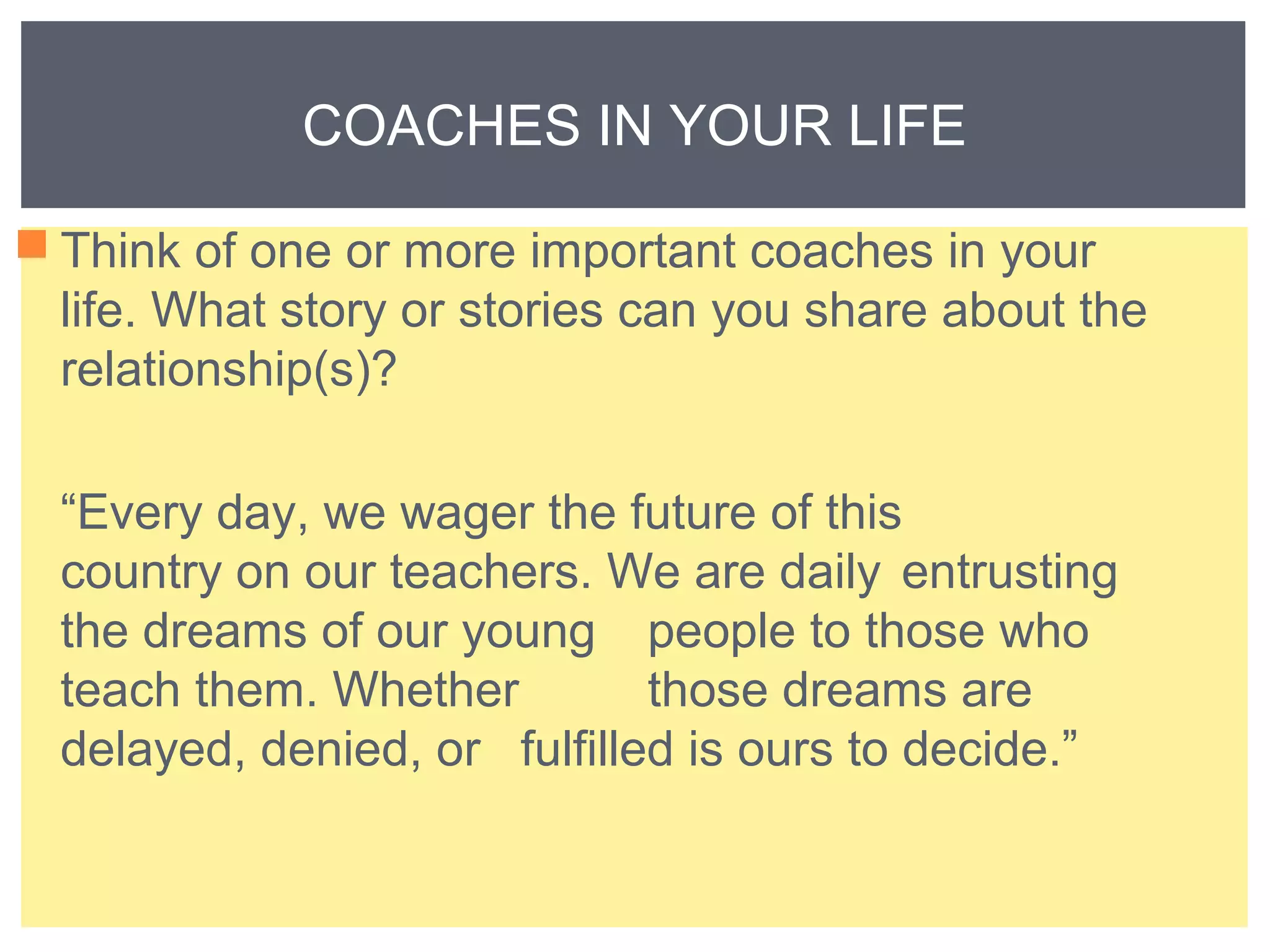 COACHES IN YOUR LIFE

Think of one or more important coaches in your life. What story or stories can you share about the relationship(s)?

“Every day, we wager the future of this country on our teachers. We are daily entrusting the dreams of our young people to those who teach them. Whether those dreams are delayed, denied, or fulfilled is ours to decide.”